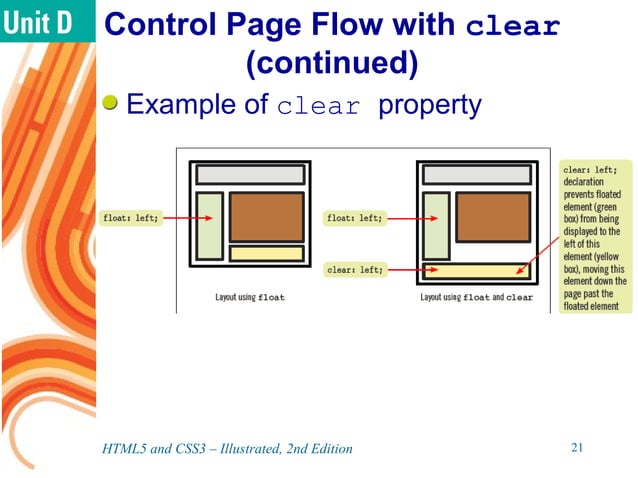 Unit D

Control Page Flow with clear (continued)

Example of clear property

float: left;

Layout using float

float: left;

clear: left;

Layout using float and clear

clear: left; declaration prevents floated element (green box) from being displayed to the left of this element (yellow box), moving this element down the page past the floated element

HTML5 and CSS3 – Illustrated, 2nd Edition

21